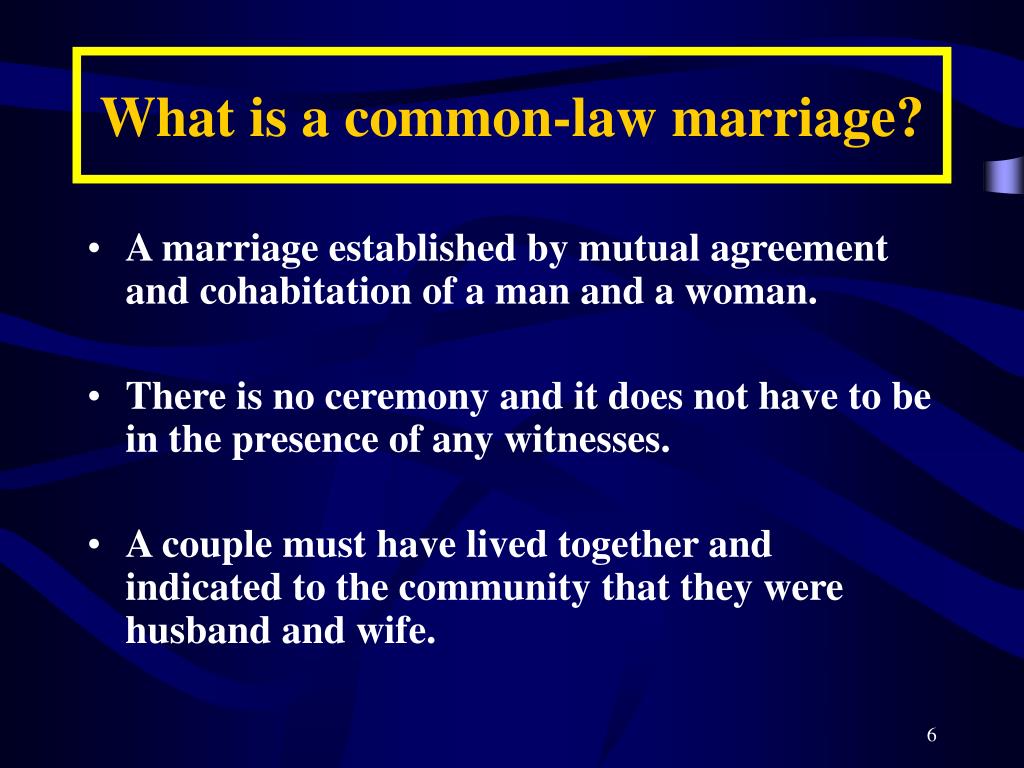 What is a common-law marriage?

• A marriage established by mutual agreement and cohabitation of a man and a woman.

• There is no ceremony and it does not have to be in the presence of any witnesses.

• A couple must have lived together and indicated to the community that they were husband and wife.

6